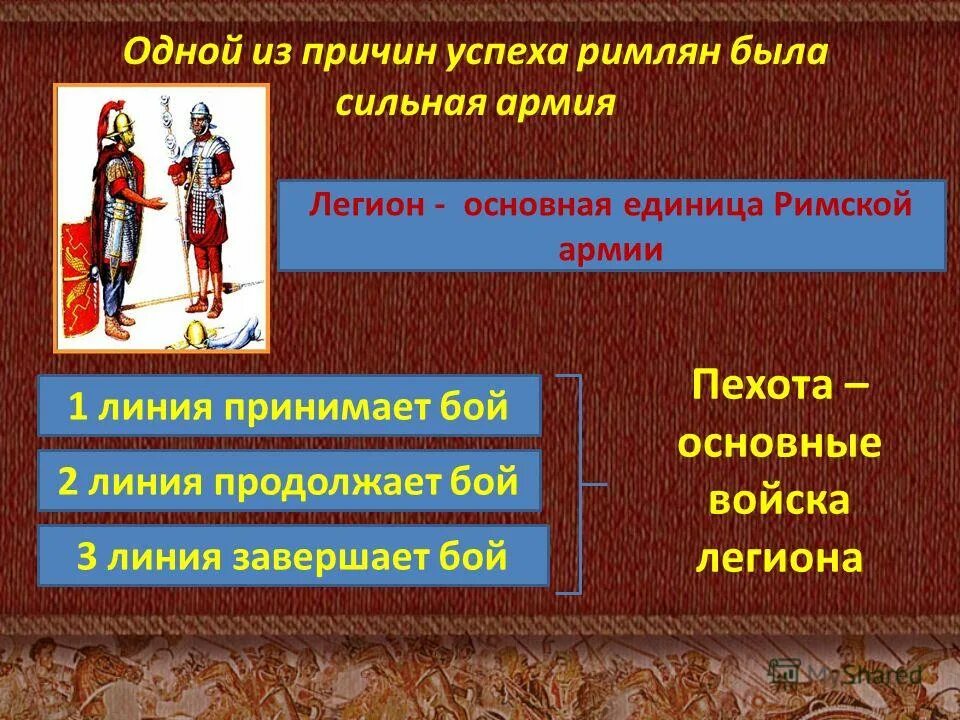 Одной из причин успеха римлян была сильная армия

Легион - основная единица Римской армии

1 линия принимает бой

2 линия продолжает бой

3 линия завершает бой

Пехота – основные войска легиона

MyShared